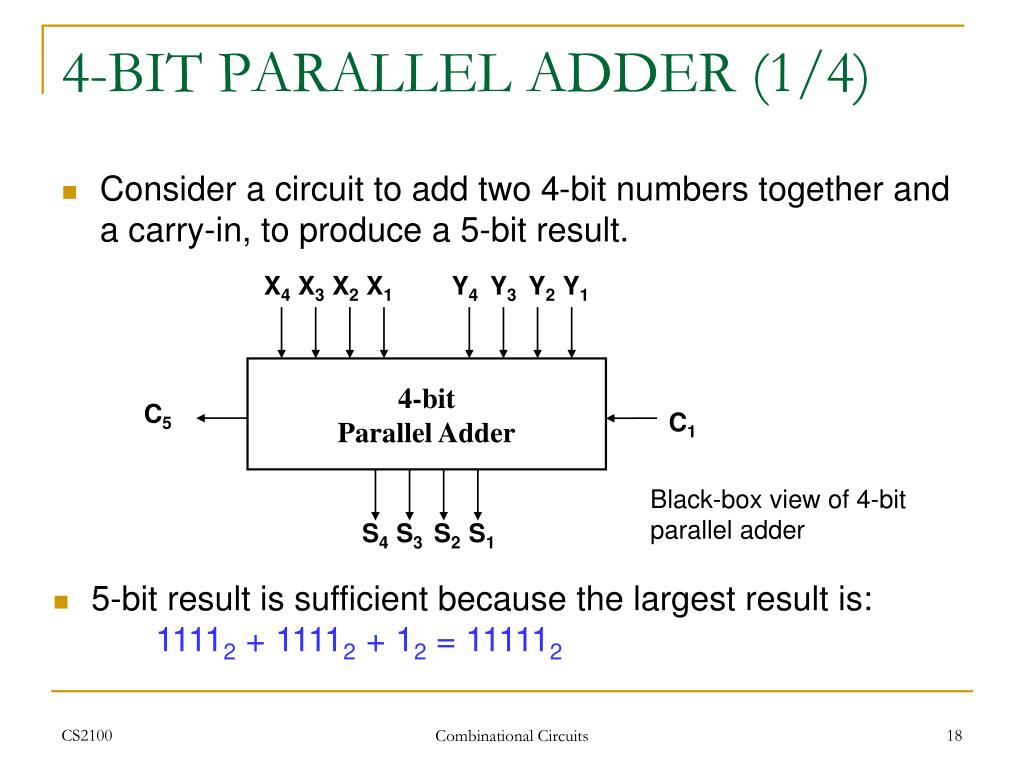 4-BIT PARALLEL ADDER (1/4)

Consider a circuit to add two 4-bit numbers together and a carry-in, to produce a 5-bit result.

$X_4$ $X_3$ $X_2$ $X_1$ $Y_4$ $Y_3$ $Y_2$ $Y_1$

$C_5$

4-bit
Parallel Adder

$C_1$

$S_4$ $S_3$ $S_2$ $S_1$

Black-box view of 4-bit parallel adder

5-bit result is sufficient because the largest result is:
$1111_2 + 1111_2 + 1_2 = 11111_2$

CS2100

Combinational Circuits

18